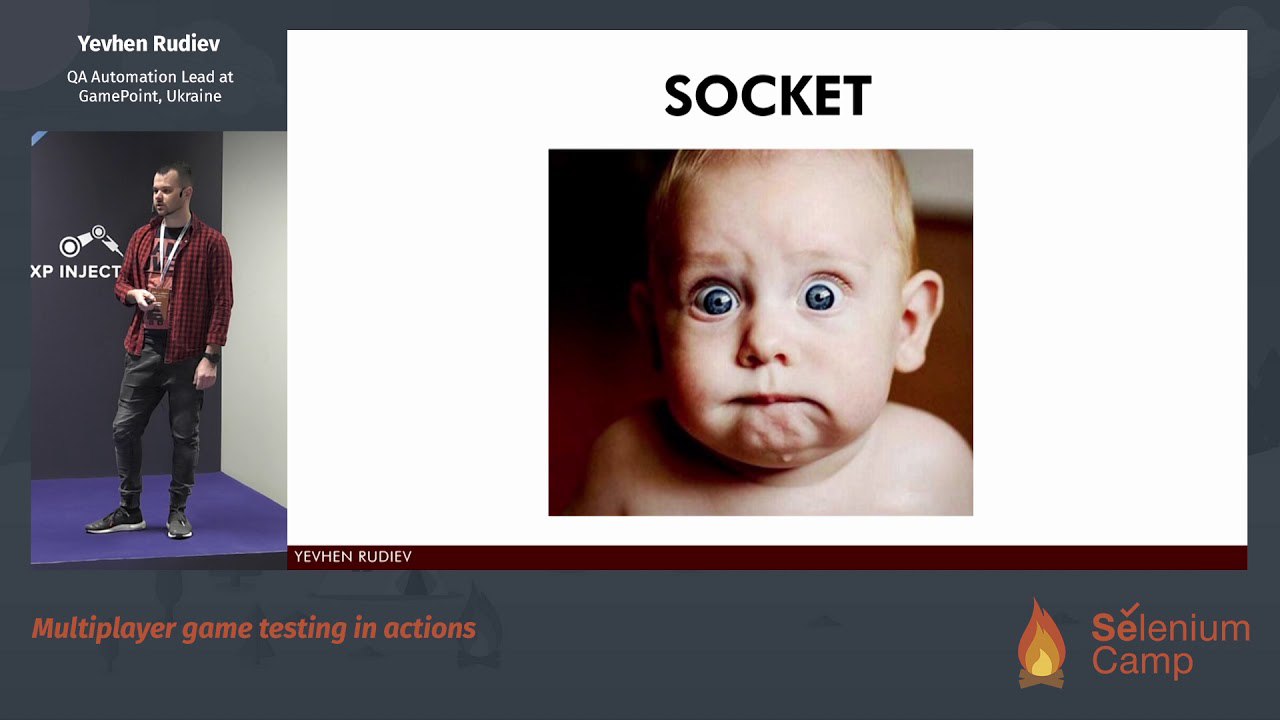 Yevhen Rudiev
QA Automation Lead at GamePoint, Ukraine

XP INJECT

SOCKET

YEVHEN RUDIEV

Multiplayer game testing in actions

Selenium Camp